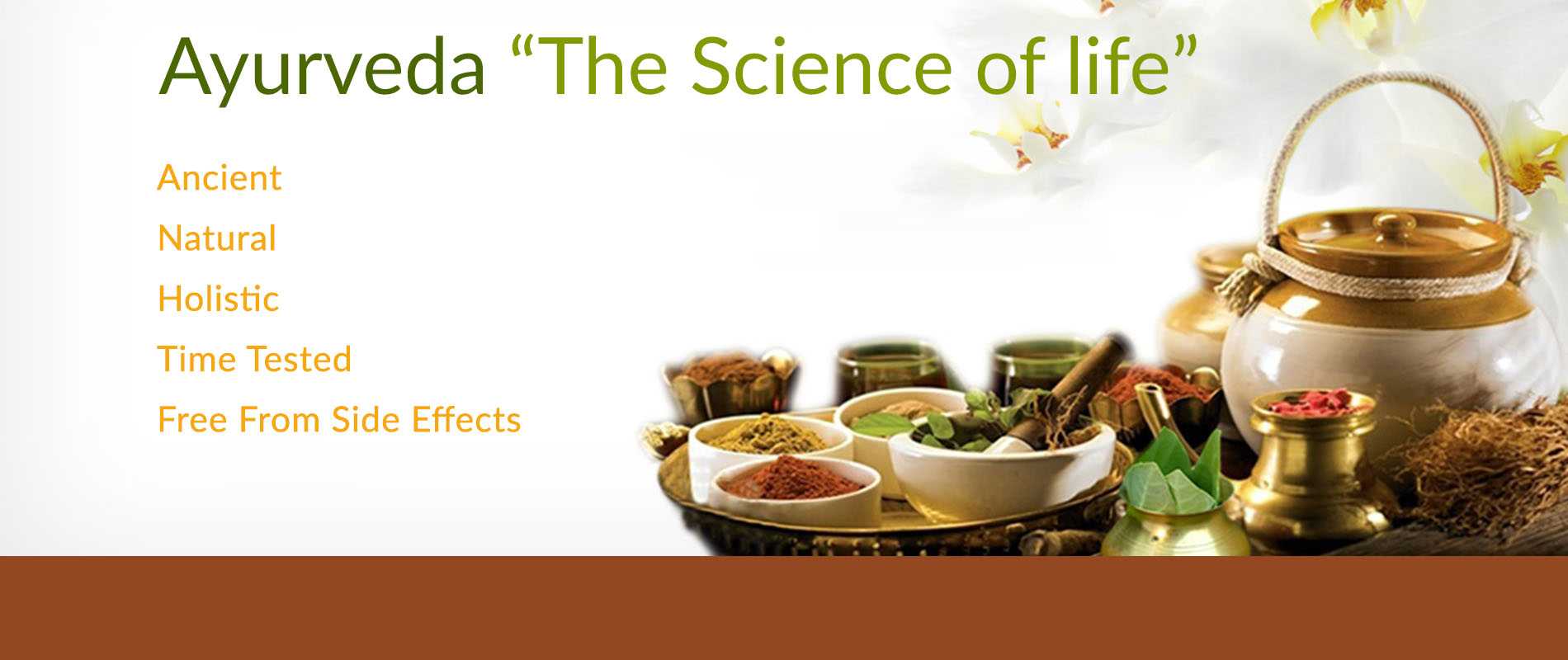 Ayurveda “The Science of life”

Ancient

Natural

Holistic

Time Tested

Free From Side Effects